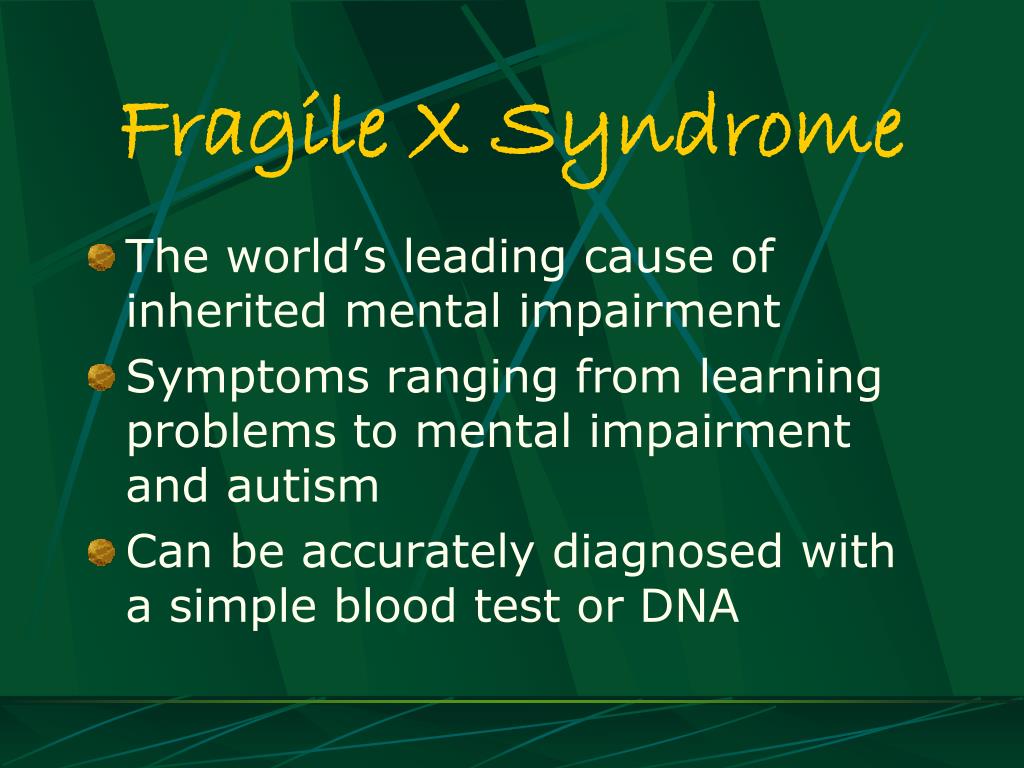 Fragile X Syndrome

The world’s leading cause of inherited mental impairment

Symptoms ranging from learning problems to mental impairment and autism

Can be accurately diagnosed with a simple blood test or DNA